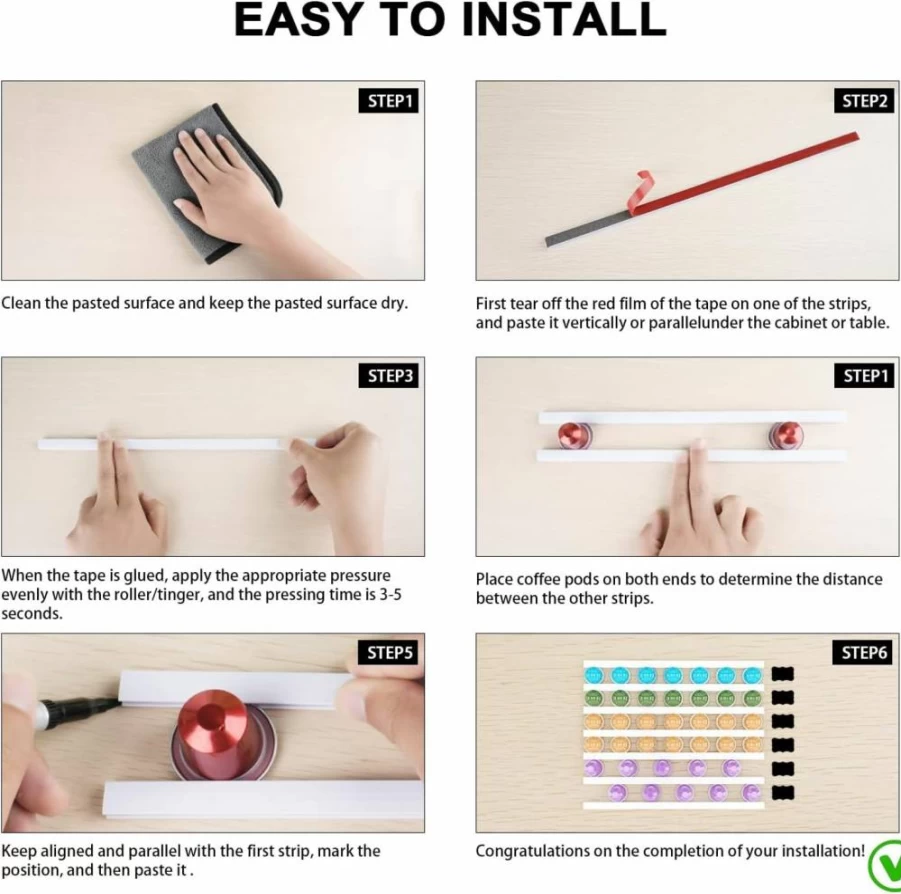 EASY TO INSTALL

STEP1

Clean the pasted surface and keep the pasted surface dry.

STEP2

First tear off the red film of the tape on one of the strips, and paste it vertically or parallelunder the cabinet or table.

STEP3

When the tape is glued, apply the appropriate pressure evenly with the roller/tinger, and the pressing time is 3-5 seconds.

STEP1

Place coffee pods on both ends to determine the distance between the other strips.

STEP5

Keep aligned and parallel with the first strip, mark the position, and then paste it .

STEP6

Congratulations on the completion of your installation!